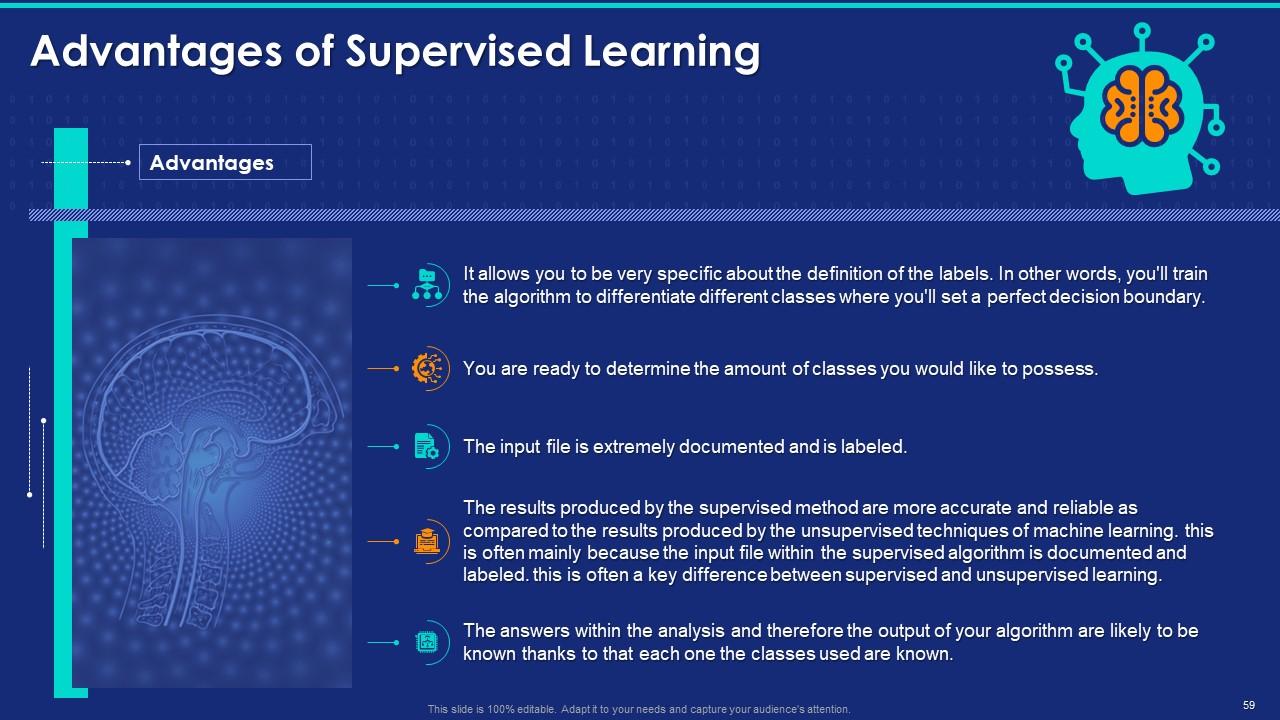 Advantages of Supervised Learning

Advantages

It allows you to be very specific about the definition of the labels. In other words, you'll train the algorithm to differentiate different classes where you'll set a perfect decision boundary.

You are ready to determine the amount of classes you would like to possess.

The input file is extremely documented and is labeled.

The results produced by the supervised method are more accurate and reliable as compared to the results produced by the unsupervised techniques of machine learning. this is often mainly because the input file within the supervised algorithm is documented and labeled. this is often a key difference between supervised and unsupervised learning.

The answers within the analysis and therefore the output of your algorithm are likely to be known thanks to that each one the classes used are known.

This slide is 100% editable. Adapt it to your needs and capture your audience's attention.

59